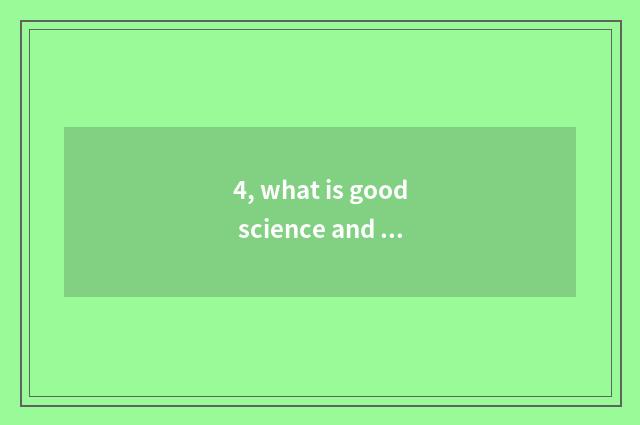 4, what is good science and ...